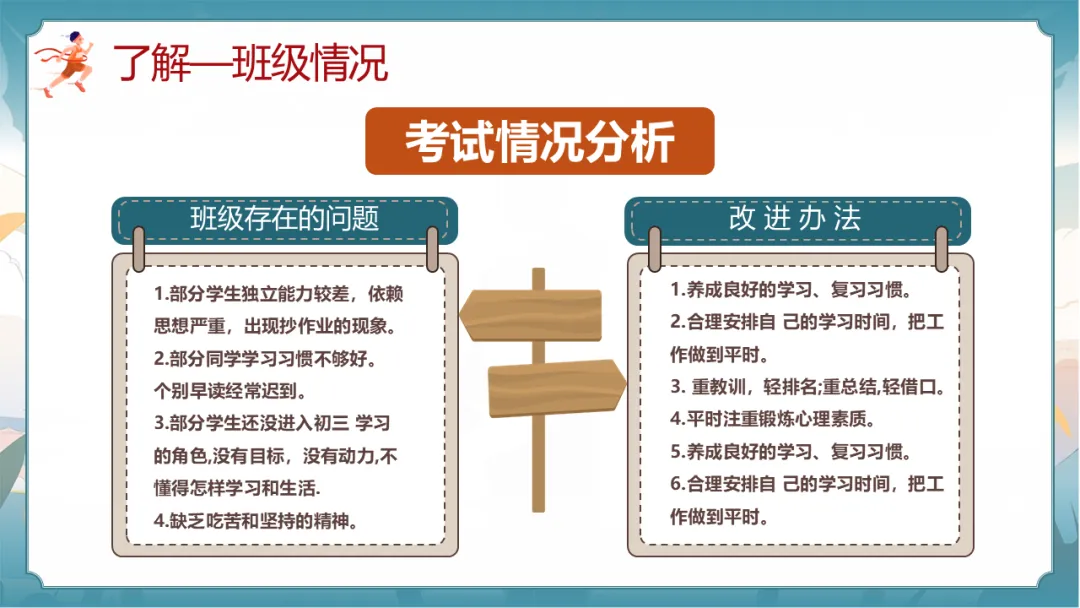 了解—班级情况

考试情况分析

班级存在的问题

1.部分学生独立能力较差，依赖思想严重，出现抄作业的现象。
2.部分同学学习习惯不够好。个别早读经常迟到。
3.部分学生还没进入初三 学习的角色,没有目标，没有动力,不懂得怎样学习和生活.
4.缺乏吃苦和坚持的精神。

改 进 办 法

1.养成良好的学习、复习习惯。
2.合理安排自 己的学习时间，把工作做到平时。
3. 重教训，轻排名;重总结,轻借口。
4.平时注重锻炼心理素质。
5.养成良好的学习、复习习惯。
6.合理安排自 己的学习时间，把工作做到平时。